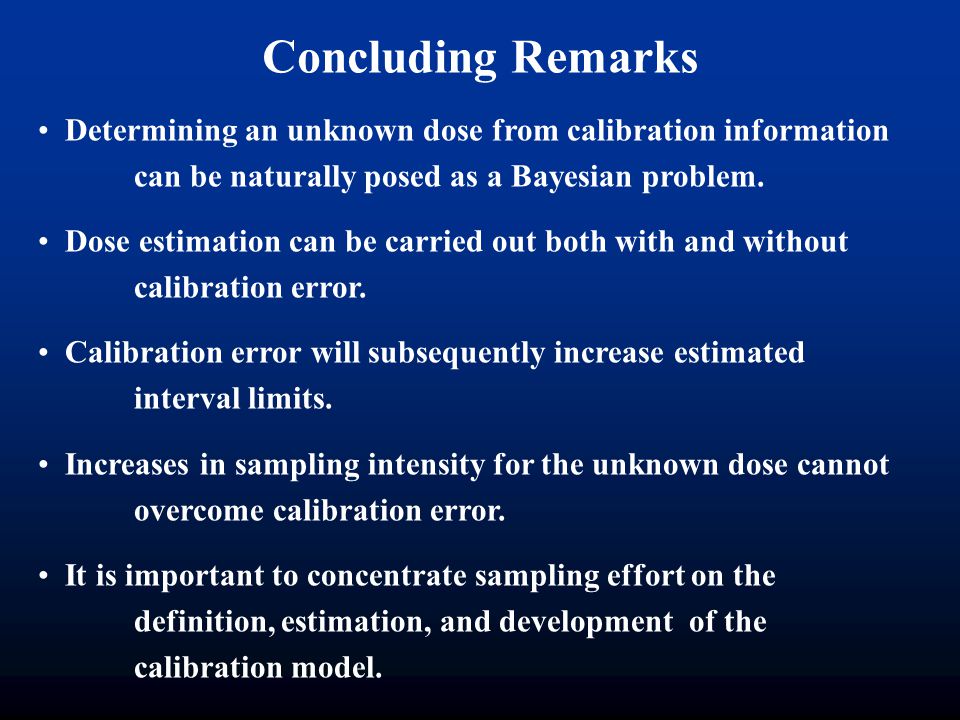 Concluding Remarks

• Determining an unknown dose from calibration information can be naturally posed as a Bayesian problem.

• Dose estimation can be carried out both with and without calibration error.

• Calibration error will subsequently increase estimated interval limits.

• Increases in sampling intensity for the unknown dose cannot overcome calibration error.

• It is important to concentrate sampling effort on the definition, estimation, and development of the calibration model.